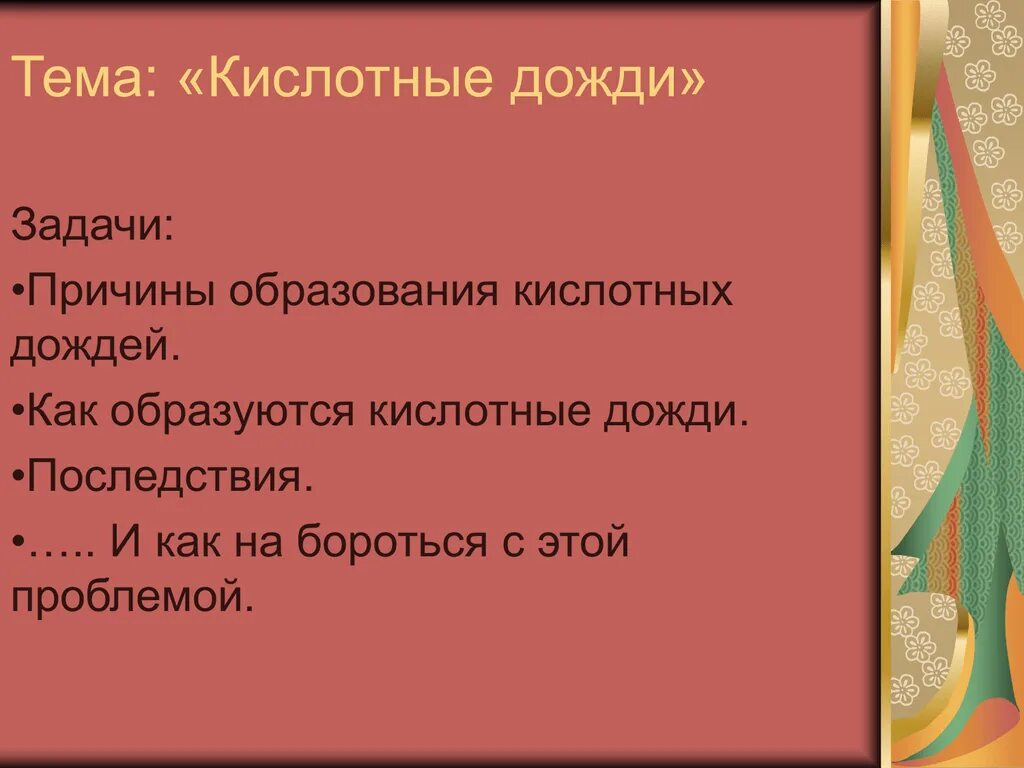 Тема: «Кислотные дожди»

Задачи:

•Причины образования кислотных дождей.

•Как образуются кислотные дожди.

•Последствия.

•….. И как на бороться с этой проблемой.